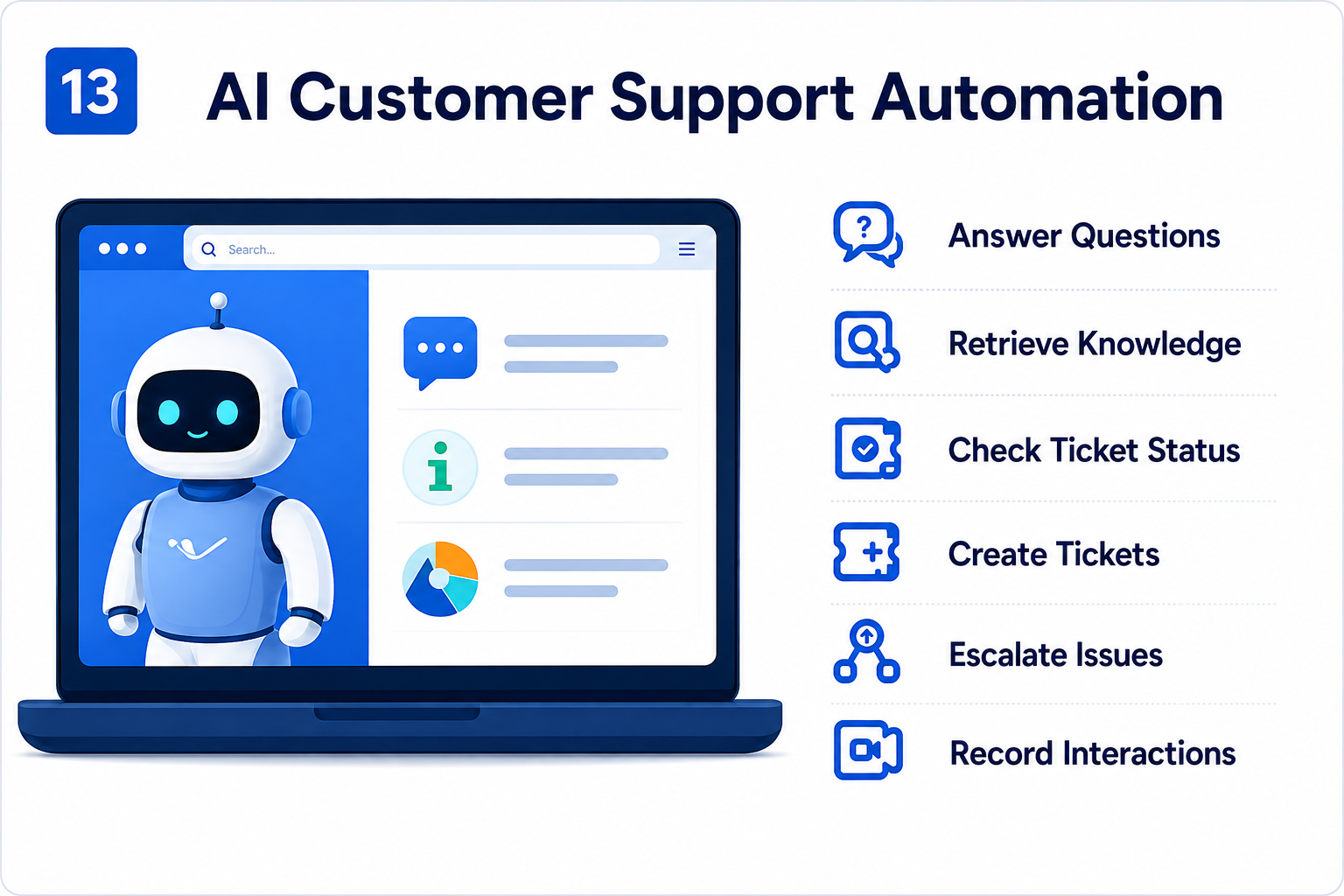 13 AI Customer Support Automation

Search...

Answer Questions

Retrieve Knowledge

Check Ticket Status

Create Tickets

Escalate Issues

Record Interactions